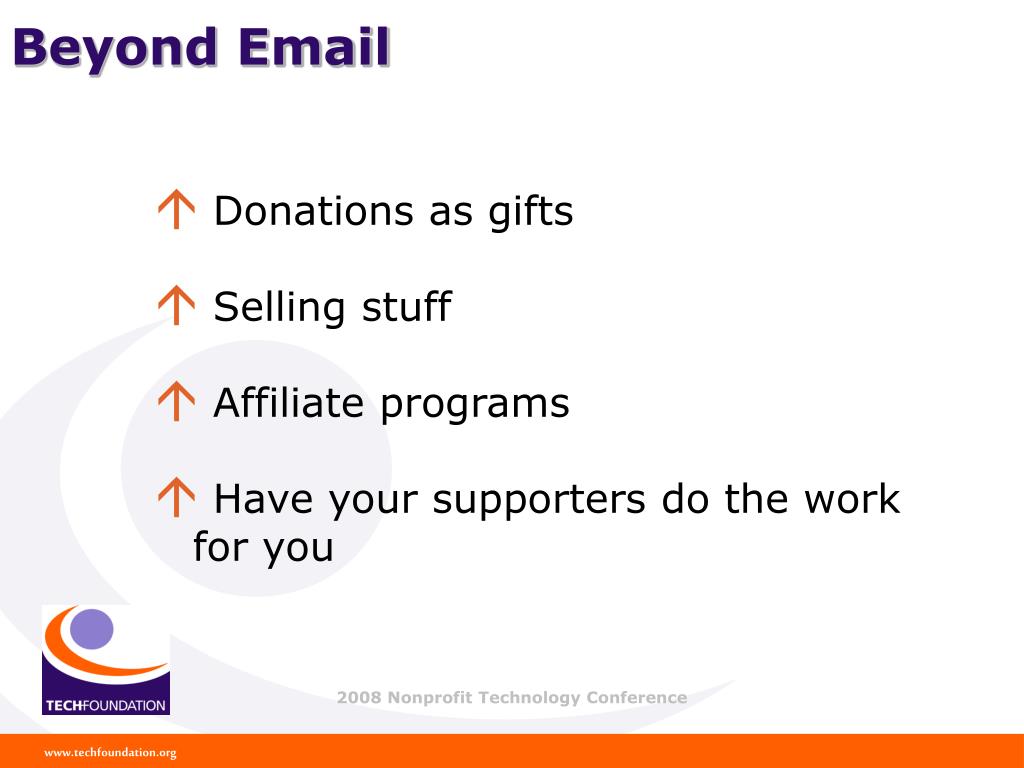 Beyond Email

↑ Donations as gifts

↑ Selling stuff

↑ Affiliate programs

↑ Have your supporters do the work for you

TECHFOUNDATION

2008 Nonprofit Technology Conference

www.techfoundation.org